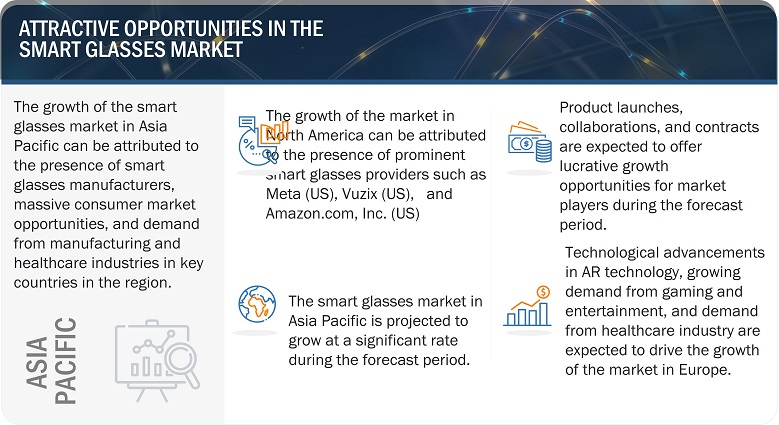 ATTRACTIVE OPPORTUNITIES IN THE SMART GLASSES MARKET

The growth of the smart glasses market in Asia Pacific can be attributed to the presence of smart glasses manufacturers, massive consumer market opportunities, and demand from manufacturing and healthcare industries in key countries in the region.

ASIA PACIFIC

The growth of the market in North America can be attributed to the presence of prominent smart glasses providers such as Meta (US), Vuzix (US), and Amazon.com, Inc. (US)

The smart glasses market in Asia Pacific is projected to grow at a significant rate during the forecast period.

Product launches, collaborations, and contracts are expected to offer lucrative growth opportunities for market players during the forecast period.

Technological advancements in AR technology, growing demand from gaming and entertainment, and demand from healthcare industry are expected to drive the growth of the market in Europe.